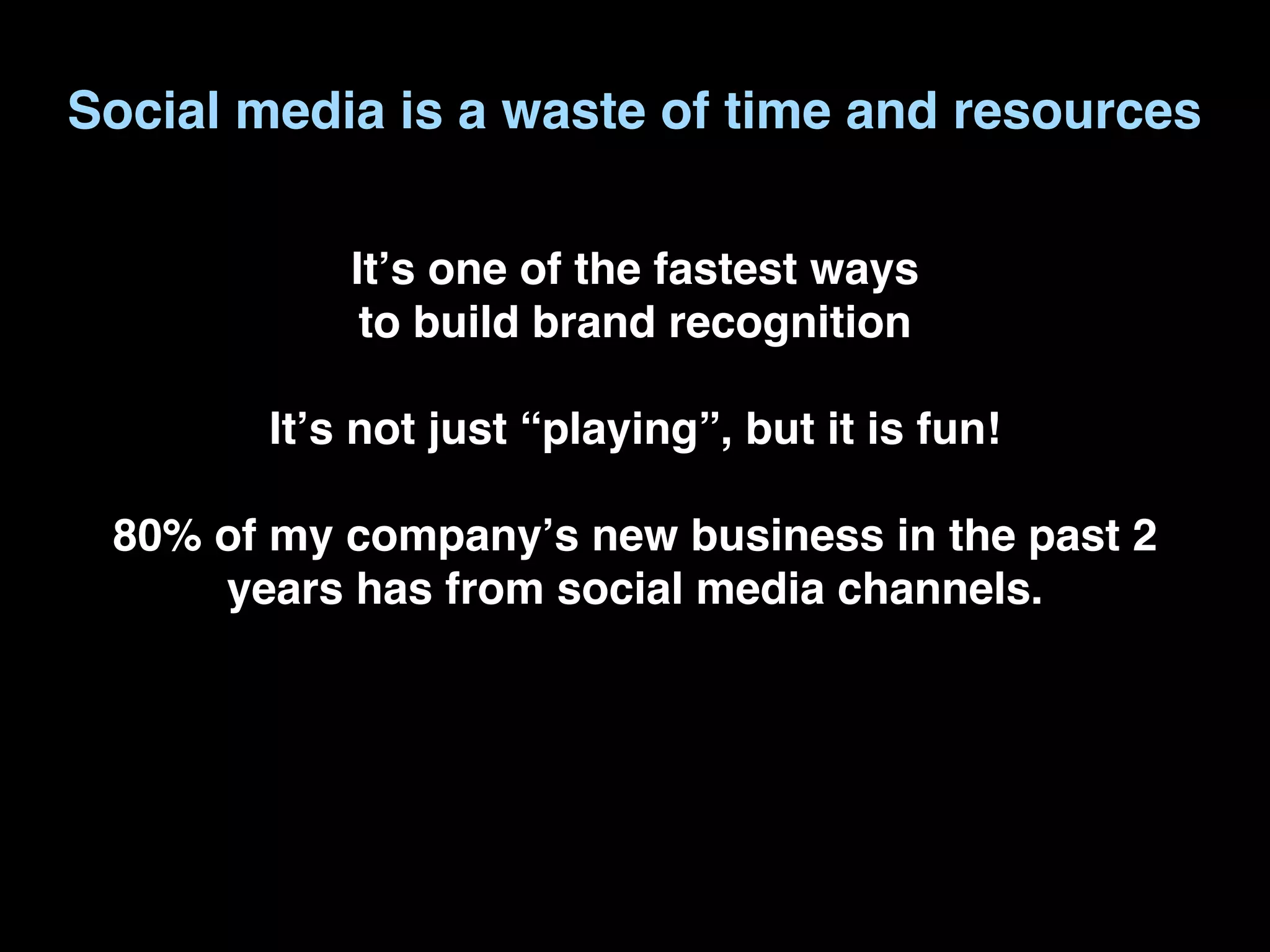 Social media is a waste of time and resources

It’s one of the fastest ways to build brand recognition

It’s not just “playing”, but it is fun!

80% of my company’s new business in the past 2 years has from social media channels.